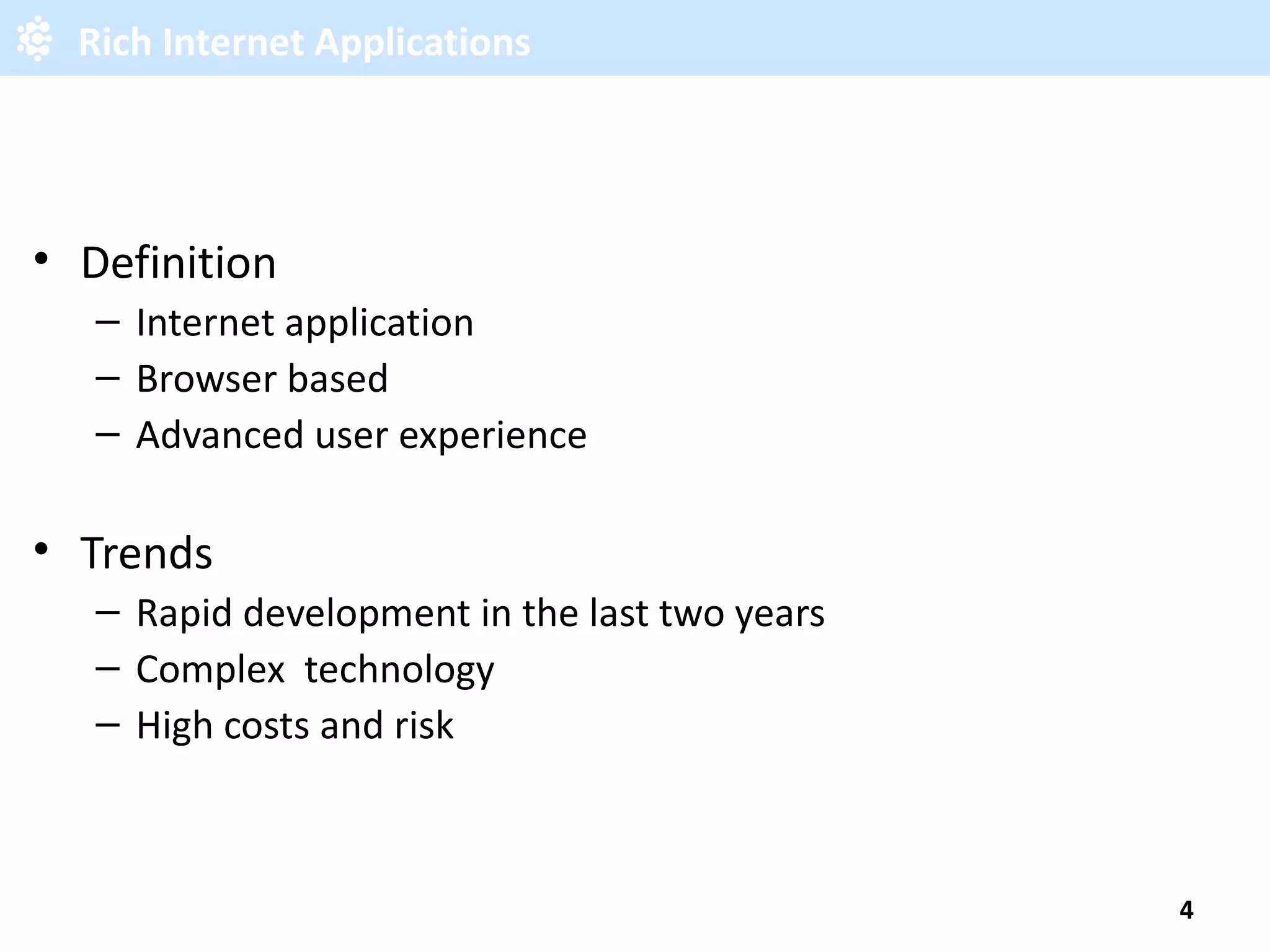 Rich Internet Applications

• Definition
– Internet application
– Browser based
– Advanced user experience

• Trends
– Rapid development in the last two years
– Complex technology
– High costs and risk

4